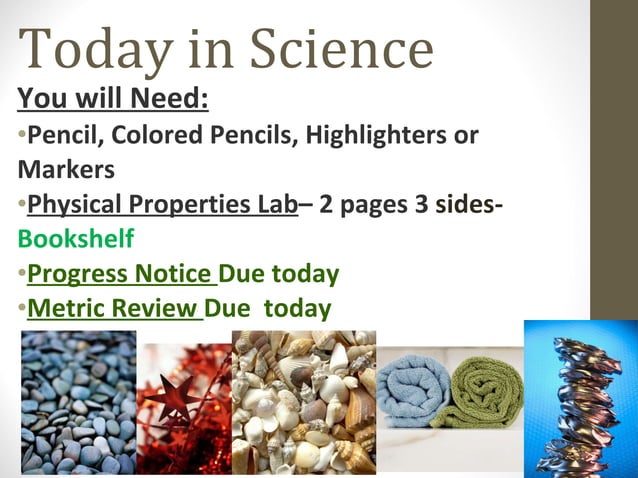 Today in Science

You will Need:

•Pencil, Colored Pencils, Highlighters or Markers

•Physical Properties Lab– 2 pages 3 sides- Bookshelf

•Progress Notice Due today

•Metric Review Due today